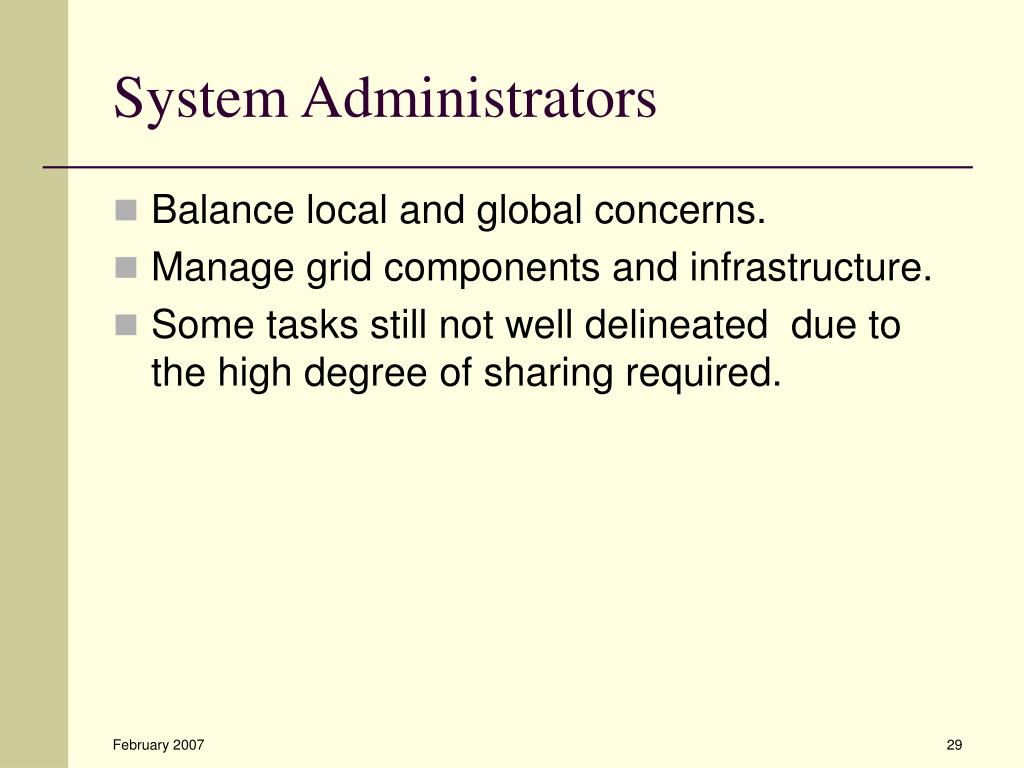 System Administrators

- Balance local and global concerns.
- Manage grid components and infrastructure.
- Some tasks still not well delineated due to the high degree of sharing required.

February 2007

29